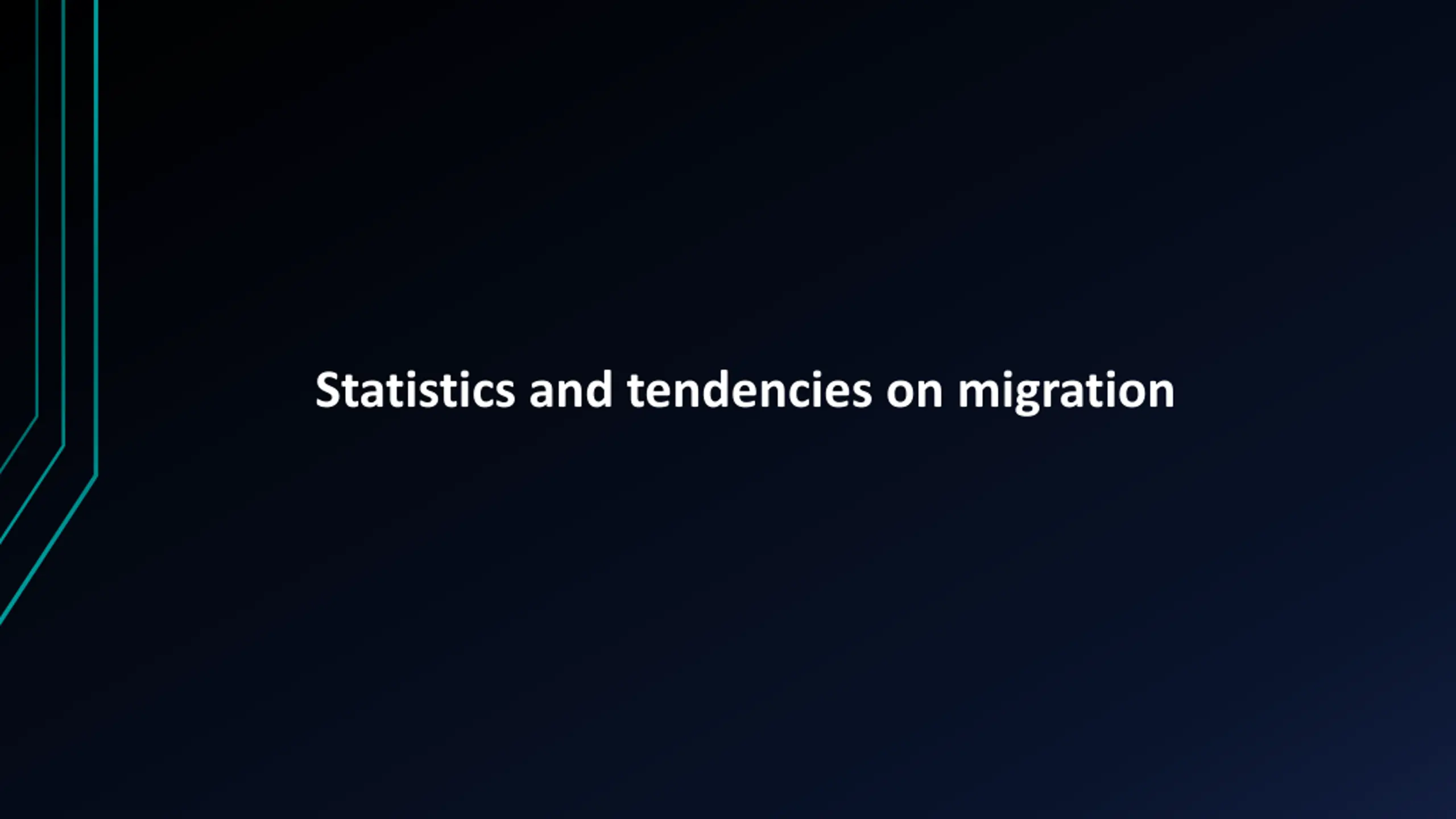 Statistics and tendencies on migration